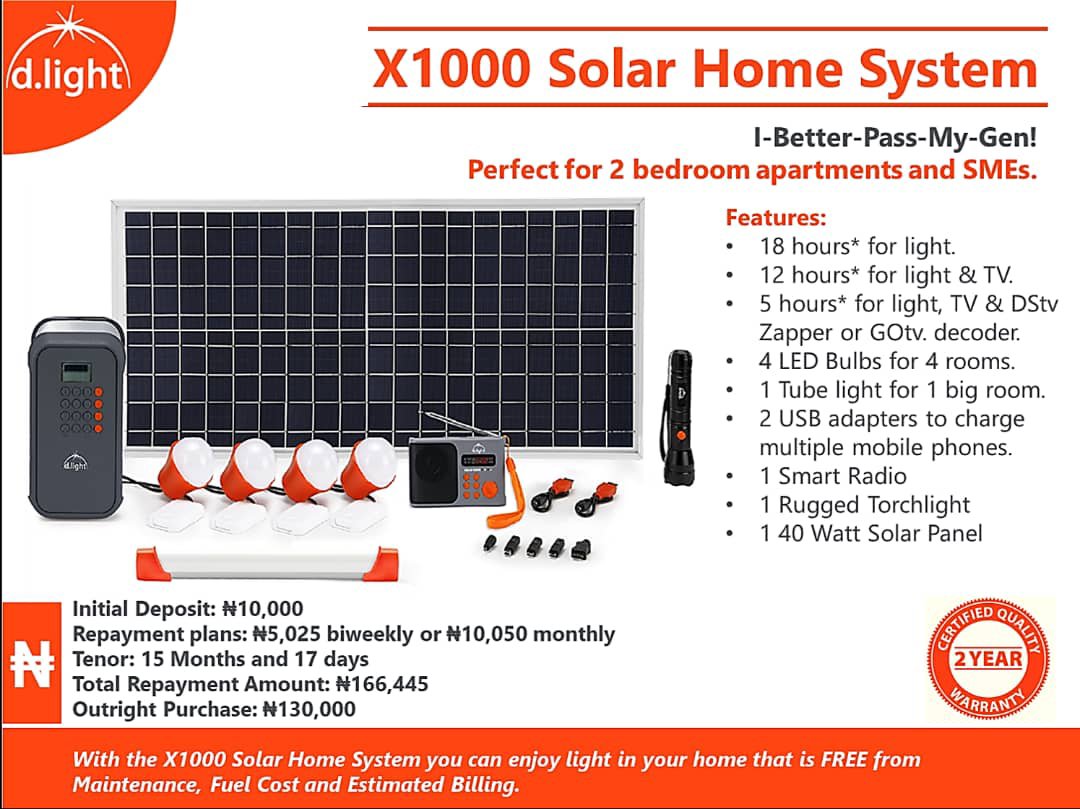 d.light

X1000 Solar Home System

I-Better-Pass-My-Gen!
Perfect for 2 bedroom apartments and SMEs.

Features:
• 18 hours* for light.
• 12 hours* for light & TV.
• 5 hours* for light, TV & DStv Zapper or GOtv. decoder.
• 4 LED Bulbs for 4 rooms.
• 1 Tube light for 1 big room.
• 2 USB adapters to charge multiple mobile phones.
• 1 Smart Radio
• 1 Rugged Torchlight
• 1 40 Watt Solar Panel

d.light

₦

Initial Deposit: ₦10,000
Repayment plans: ₦5,025 biweekly or ₦10,050 monthly
Tenor: 15 Months and 17 days
Total Repayment Amount: ₦166,445
Outright Purchase: ₦130,000

CERTIFIED QUALITY
2 YEAR
WARRANTY

With the X1000 Solar Home System you can enjoy light in your home that is FREE from Maintenance, Fuel Cost and Estimated Billing.